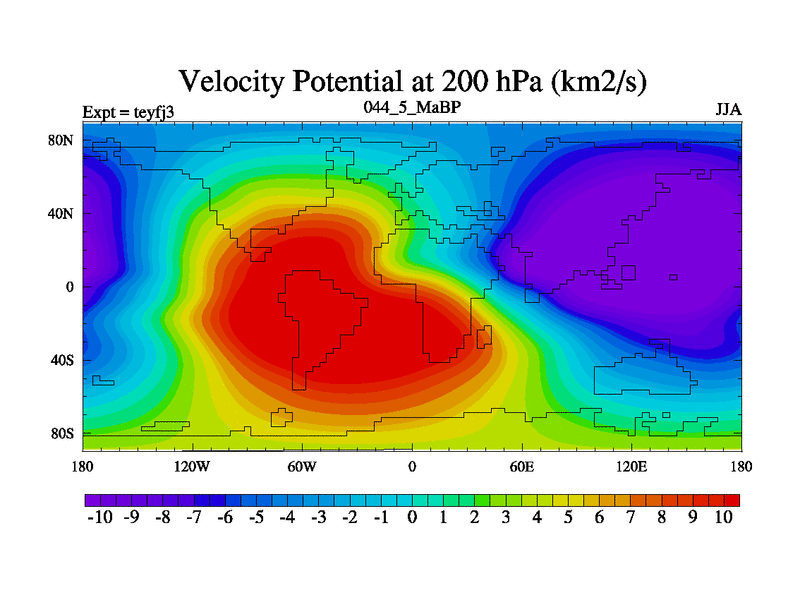 Velocity Potential at 200 hPa (km2/s)

Expt = teyfj3

044_5_MaBP

JJA

80N
40N
0
40S
80S

180 120W 60W 0 60E 120E 180

-10 -9 -8 -7 -6 -5 -4 -3 -2 -1 0 1 2 3 4 5 6 7 8 9 10